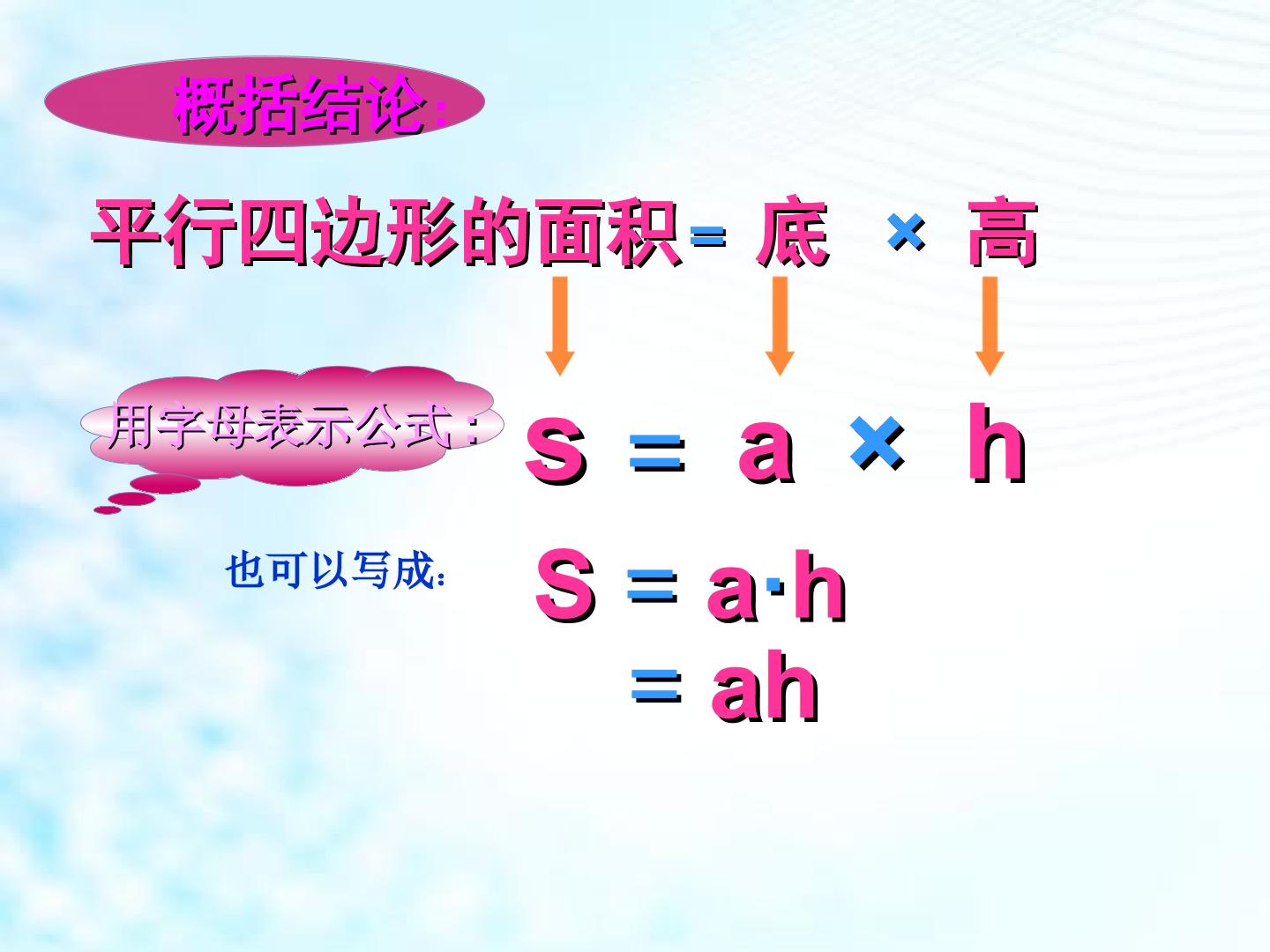 概括结论:

平行四边形的面积 = 底 × 高

用字母表示公式: $s = a \times h$

也可以写成: $S = a \cdot h$

$= ah$